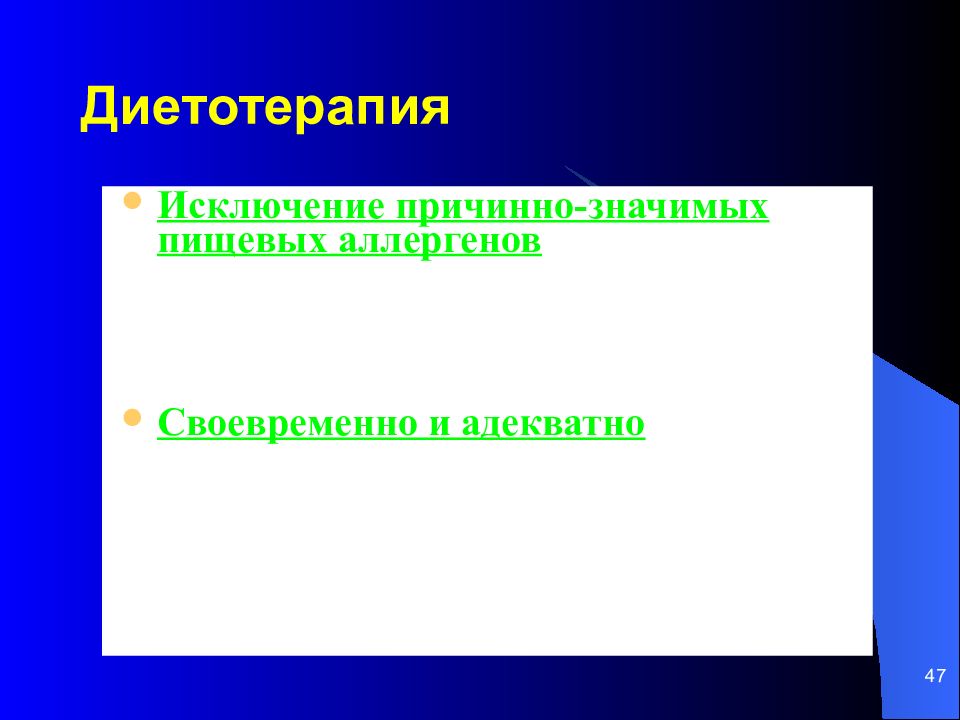 Диетотерапия

Исключение причинно-значимых пищевых аллергенов

Своевременно и адекватно

47